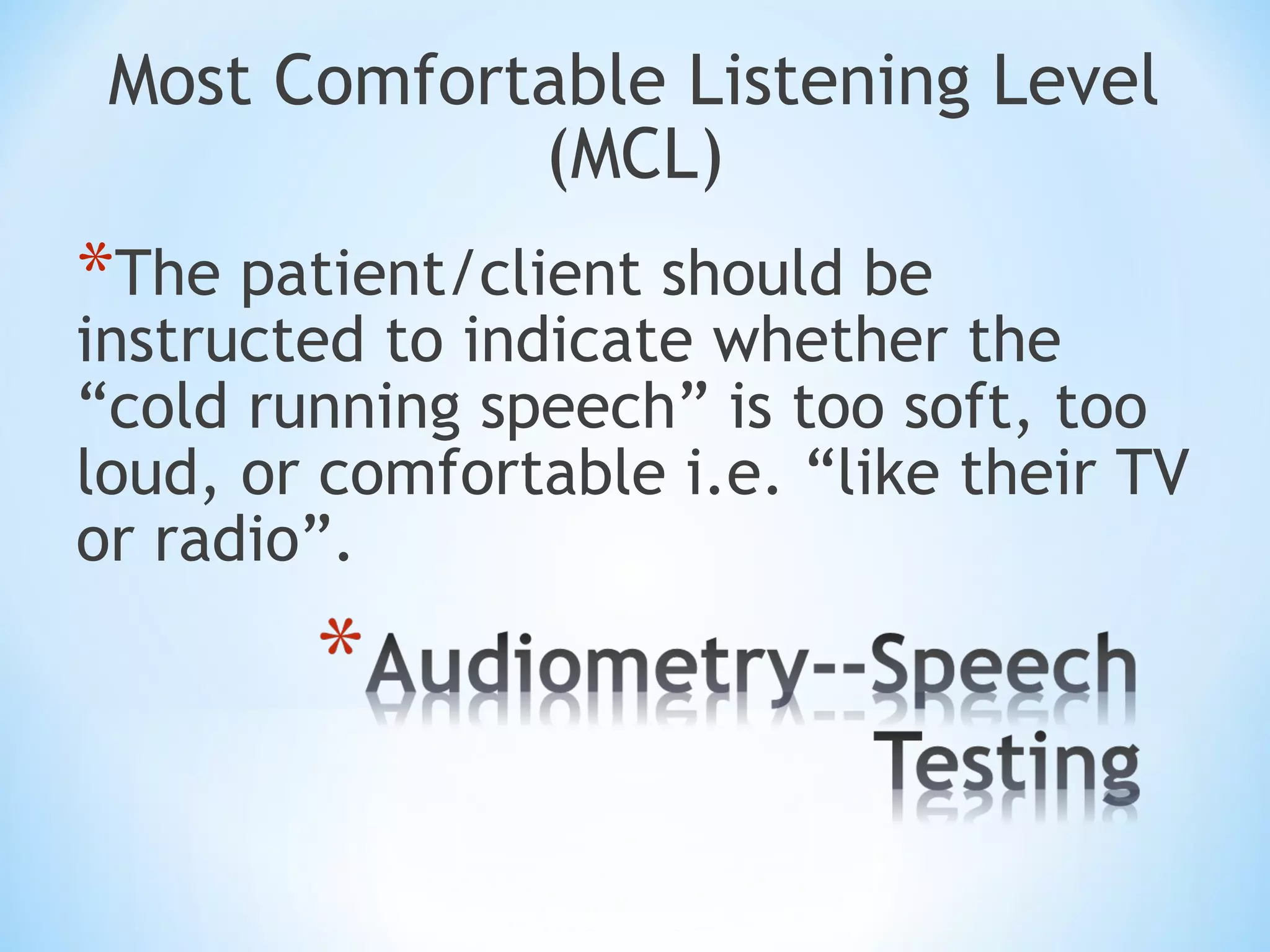 Most Comfortable Listening Level (MCL)

*The patient/client should be instructed to indicate whether the “cold running speech” is too soft, too loud, or comfortable i.e. “like their TV or radio”.

*Audiometry--Speech Testing